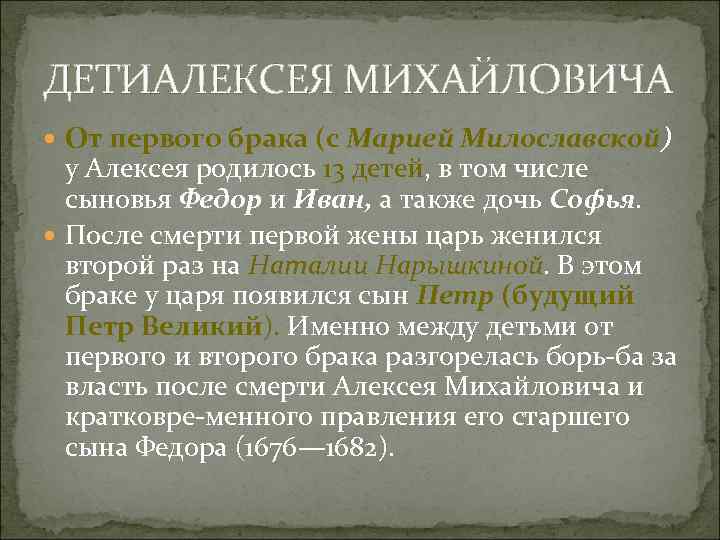 ДЕТИАЛЕКСЕЯ МИХАЙЛОВИЧА

От первого брака (с Марией Милославской) у Алексея родилось 13 детей, в том числе сыновья Федор и Иван, а также дочь Софья.

После смерти первой жены царь женился второй раз на Наталии Нарышкиной. В этом браке у царя появился сын Петр (будущий Петр Великий). Именно между детьми от первого и второго брака разгорелась борь-ба за власть после смерти Алексея Михайловича и кратковре-менного правления его старшего сына Федора (1676—1682).